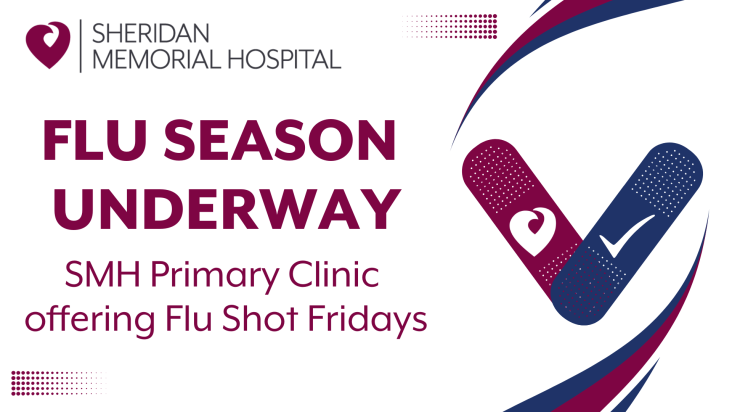 SHERIDAN
MEMORIAL HOSPITAL

FLU SEASON UNDERWAY

SMH Primary Clinic offering Flu Shot Fridays